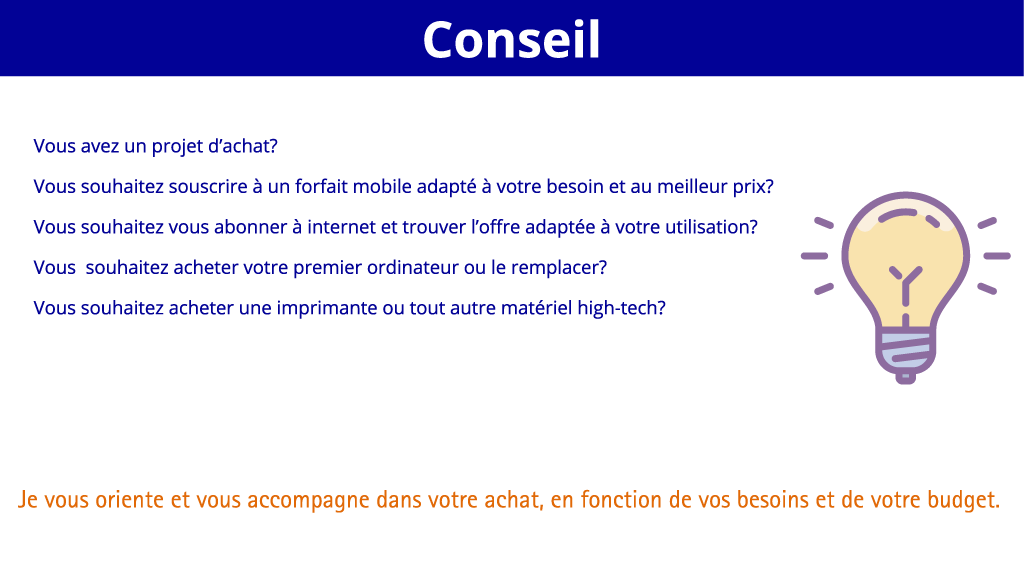 Conseil

Vous avez un projet d'achat?

Vous souhaitez souscrire à un forfait mobile adapté à votre besoin et au meilleur prix?

Vous souhaitez vous abonner à internet et trouver l'offre adaptée à votre utilisation?

Vous  souhaitez acheter votre premier ordinateur ou le remplacer?

Vous souhaitez acheter une imprimante ou tout autre matériel high-tech?

Je vous oriente et vous accompagne dans votre achat, en fonction de vos besoins et de votre budget.